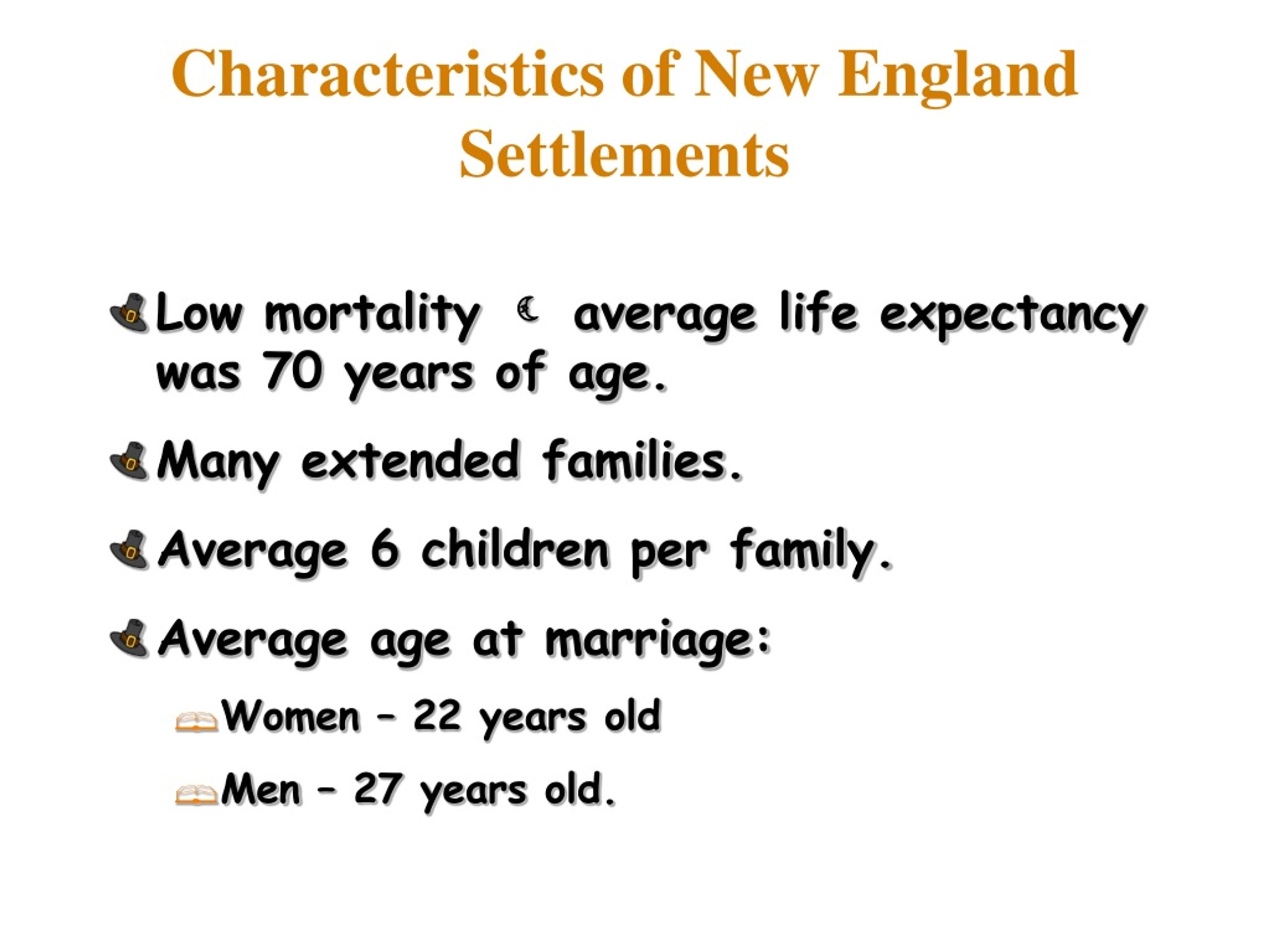 Characteristics of New England Settlements

Low mortality ☾ average life expectancy was 70 years of age.

Many extended families.

Average 6 children per family.

Average age at marriage:

Women – 22 years old

Men – 27 years old.